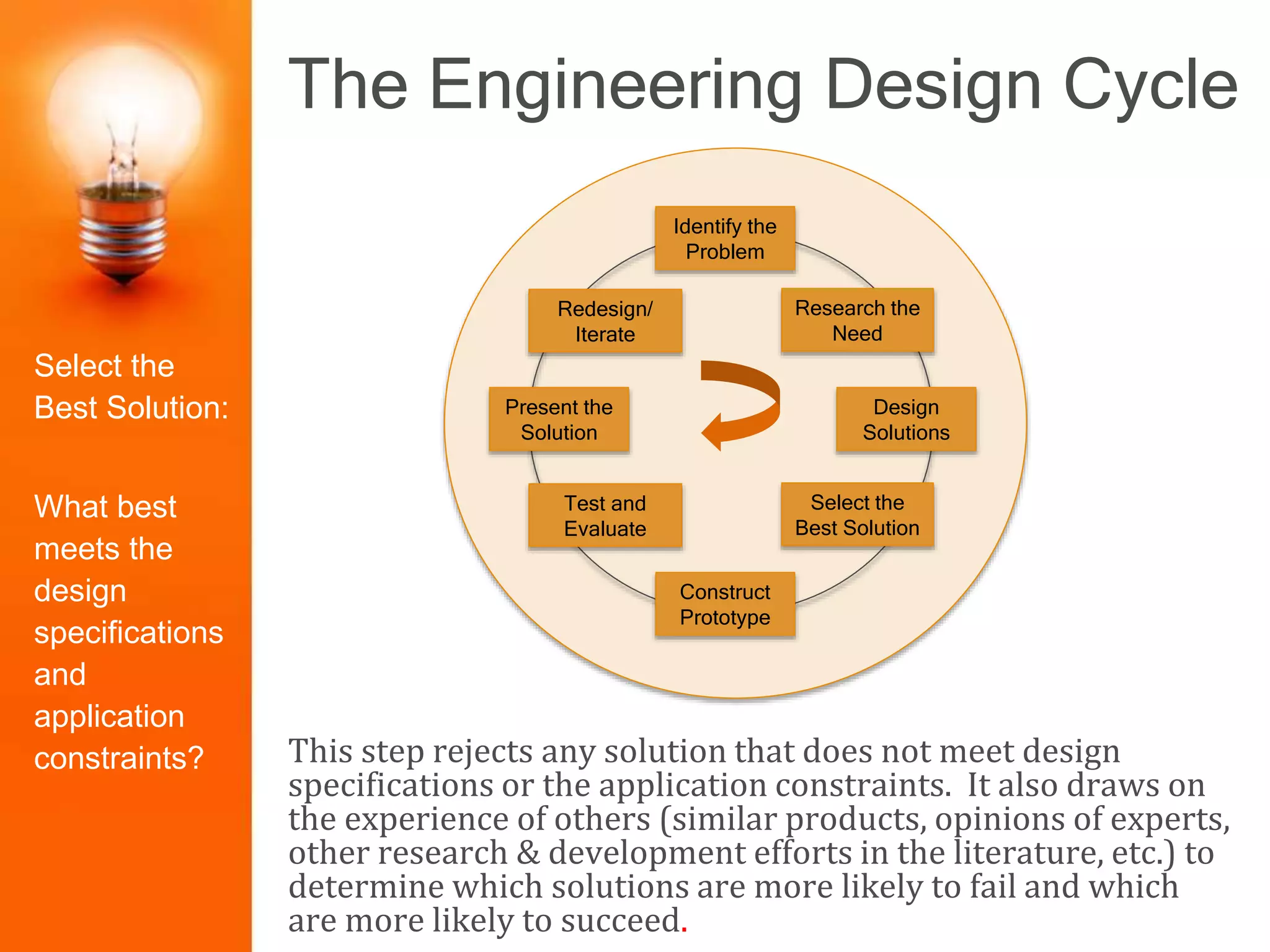 Select the Best Solution:

What best meets the design specifications and application constraints?

The Engineering Design Cycle

Identify the Problem

Research the Need

Design Solutions

Select the Best Solution

Construct Prototype

Test and Evaluate

Present the Solution

Redesign/ Iterate

This step rejects any solution that does not meet design specifications or the application constraints. It also draws on the experience of others (similar products, opinions of experts, other research & development efforts in the literature, etc.) to determine which solutions are more likely to fail and which are more likely to succeed.